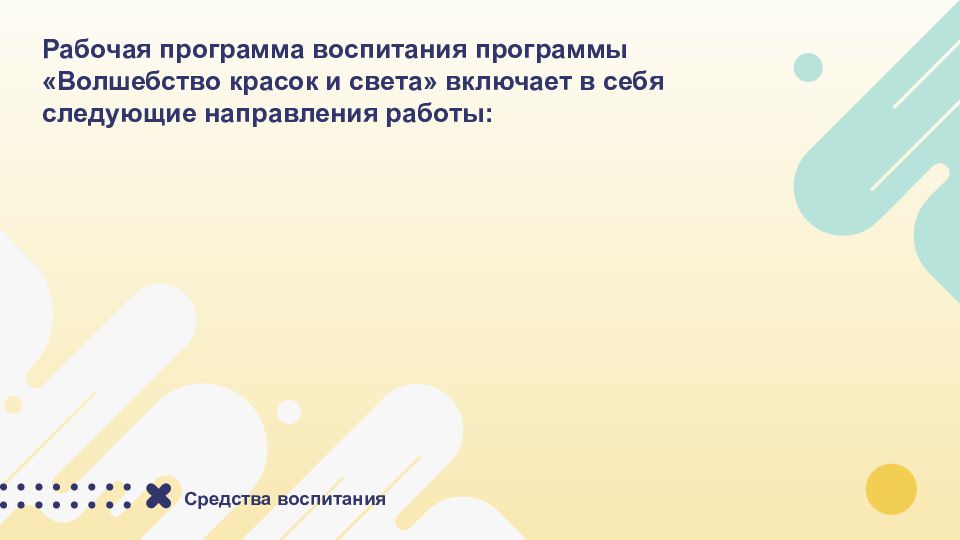 Рабочая программа воспитания программы «Волшебство красок и света» включает в себя следующие направления работы:

Средства воспитания